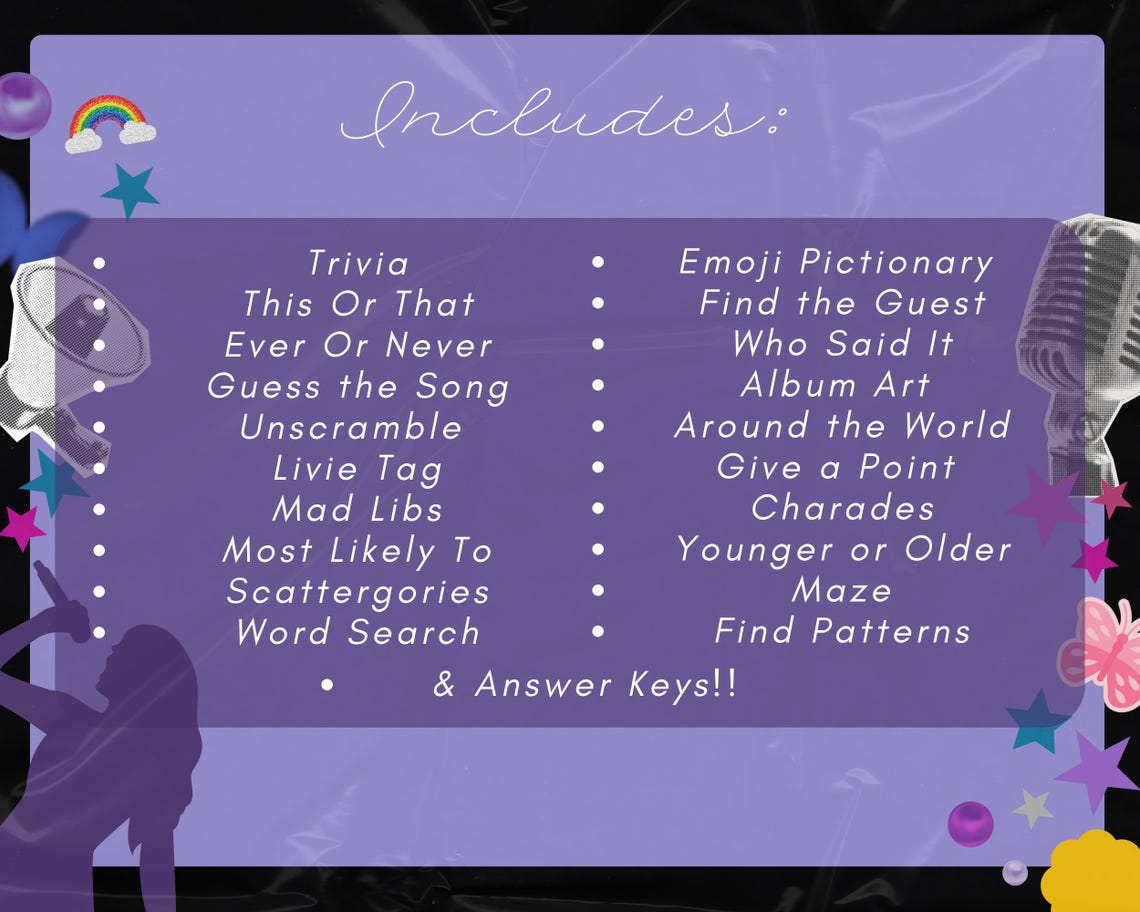 Includes:

- Trivia
- This Or That
- Ever Or Never
- Guess the Song
- Unscramble
- Livie Tag
- Mad Libs
- Most Likely To
- Scattergories
- Word Search

- Emoji Pictionary
- Find the Guest
- Who Said It
- Album Art
- Around the World
- Give a Point
- Charades
- Younger or Older
- Maze
- Find Patterns

- & Answer Keys!!